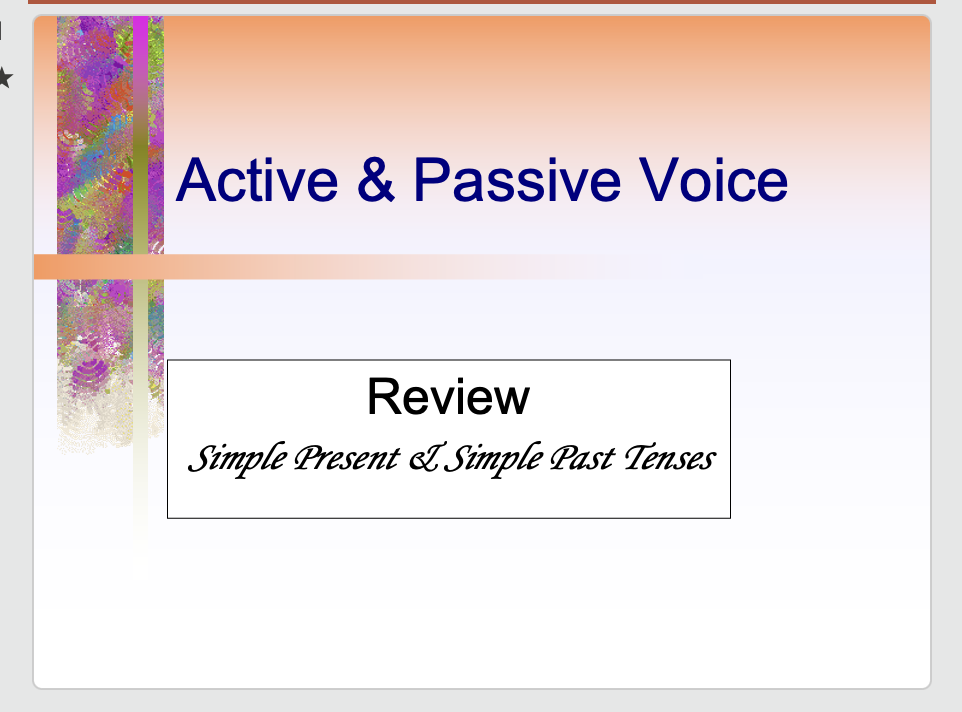 Active & Passive Voice

Review
Simple Present & Simple Past Tenses